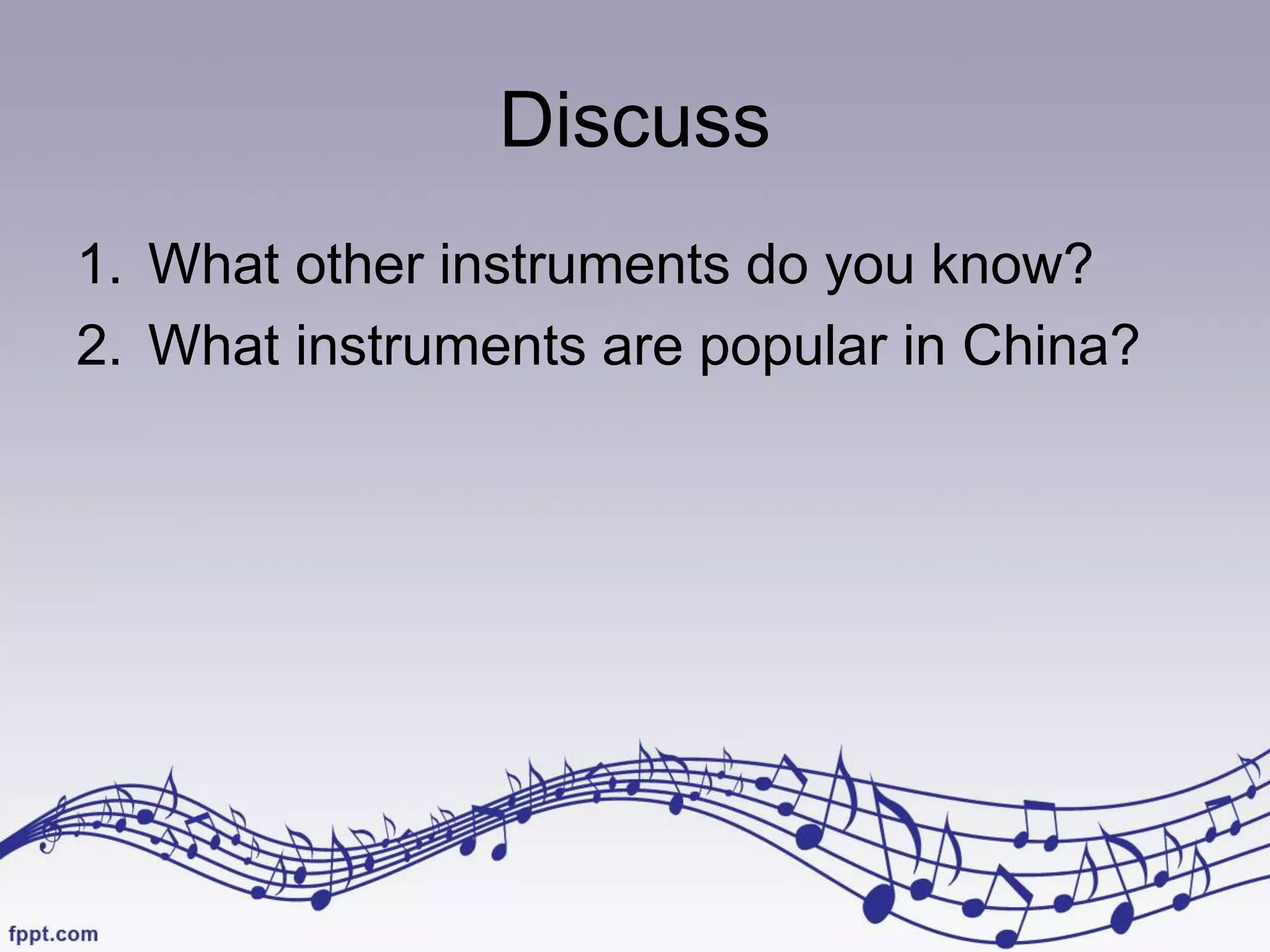 Discuss

1. What other instruments do you know?
2. What instruments are popular in China?

fppt.com